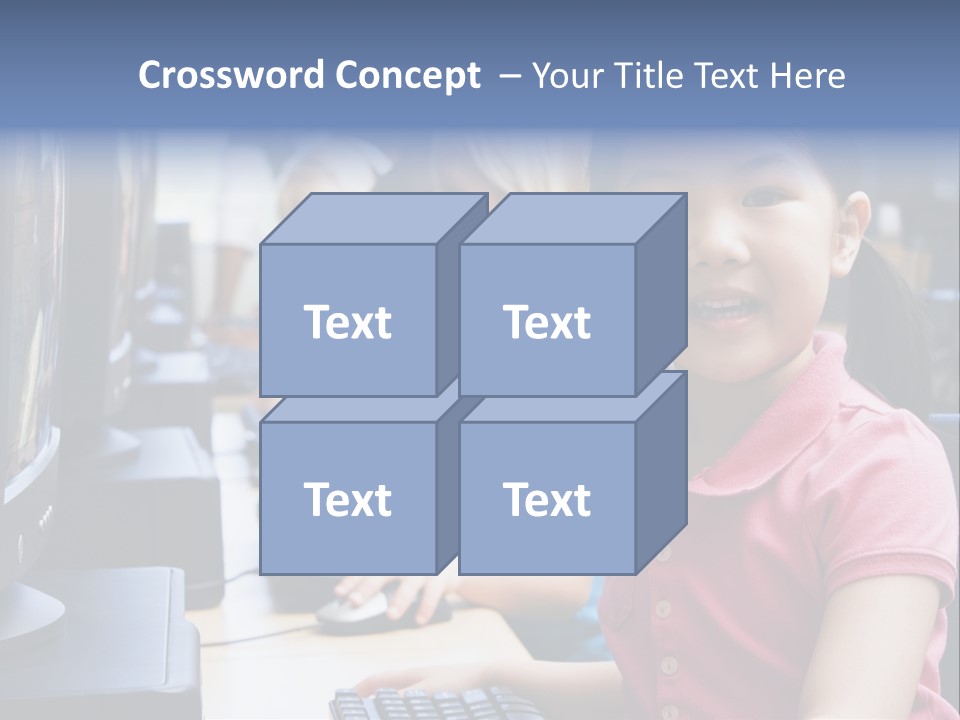 Crossword Concept – Your Title Text Here

Text

Text

Text

Text